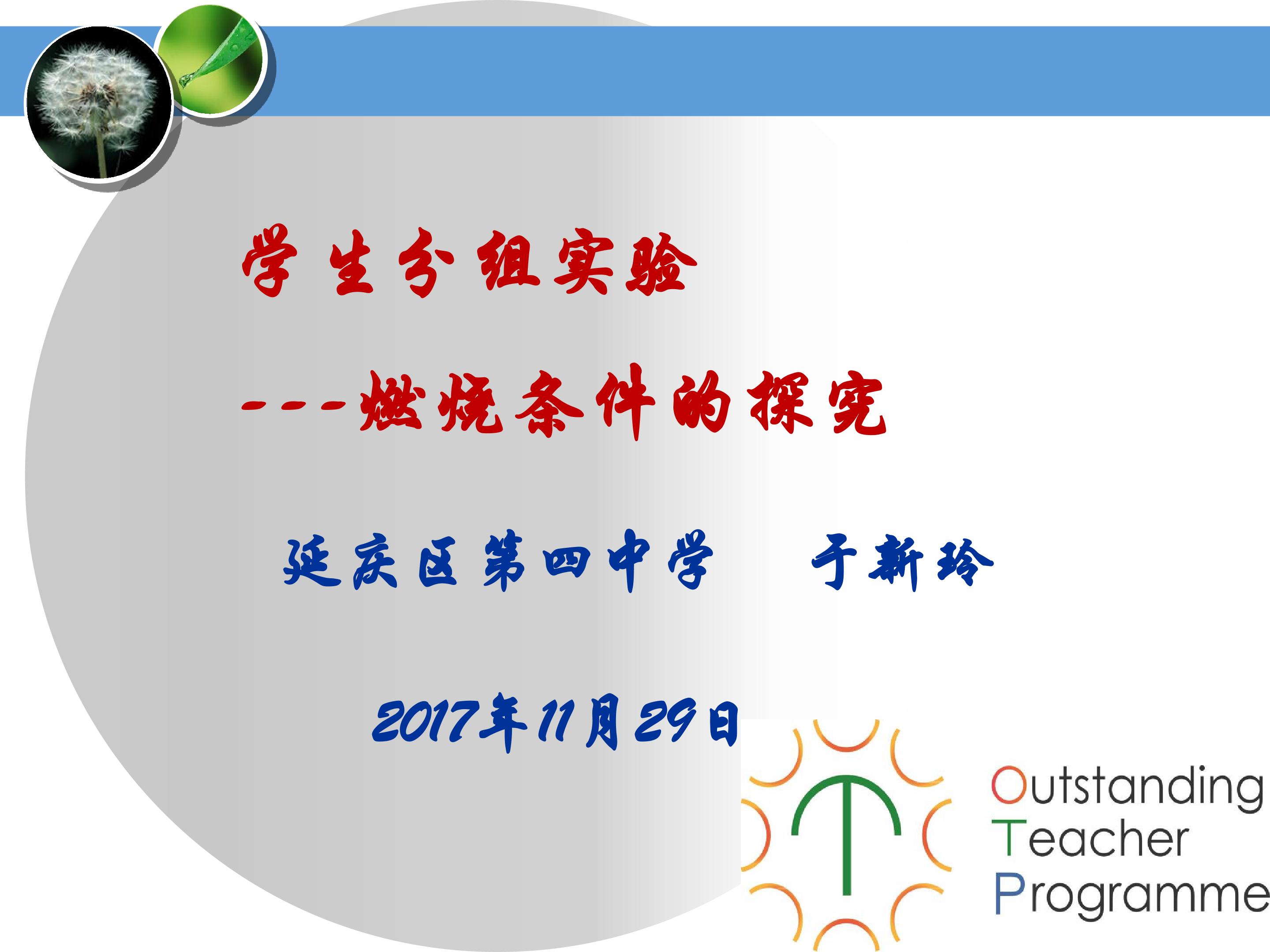 学生分组实验

---燃烧条件的探究

延庆区第四中学 于新玲

2017年11月29日

Outstanding
Teacher
Programme